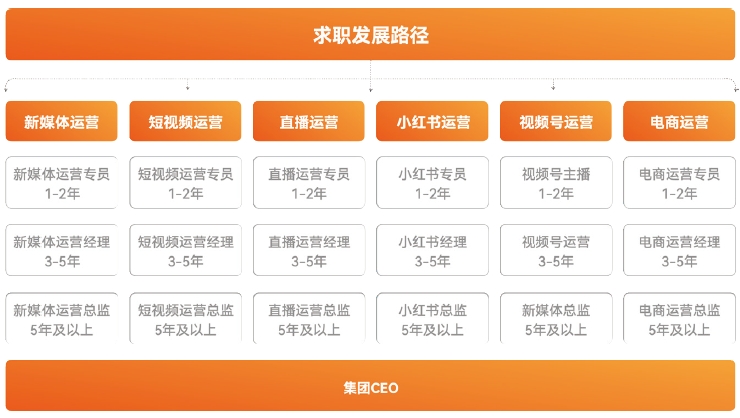 求职发展路径

| 新媒体运营 | 短视频运营 | 直播运营 | 小红书运营 | 视频号运营 | 电商运营 |
|---|---|---|---|---|---|
| 新媒体运营专员 1-2年 | 短视频运营专员 1-2年 | 直播运营专员 1-2年 | 小红书专员 1-2年 | 视频号主播 1-2年 | 电商运营专员 1-2年 |
| 新媒体运营经理 3-5年 | 短视频运营经理 3-5年 | 直播运营经理 3-5年 | 小红书经理 3-5年 | 视频号运营 3-5年 | 电商运营经理 3-5年 |
| 新媒体运营总监 5年及以上 | 短视频运营总监 5年及以上 | 直播运营总监 5年及以上 | 小红书总监 5年及以上 | 新媒体总监 5年及以上 | 电商运营总监 5年及以上 |

集团CEO